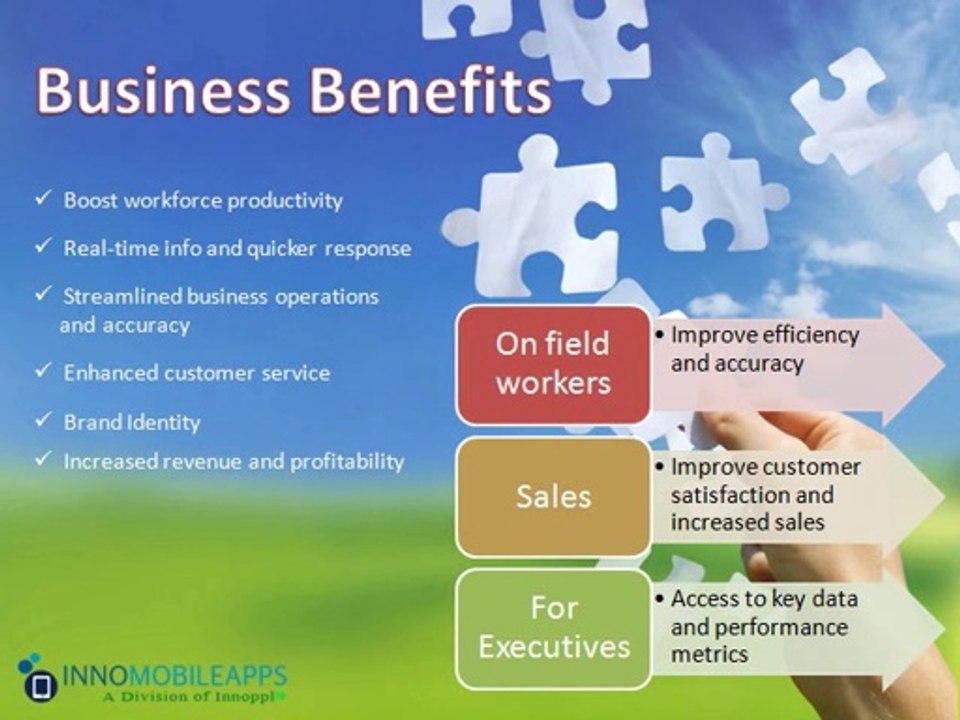 Business Benefits

✓ Boost workforce productivity

✓ Real-time info and quicker response

✓ Streamlined business operations and accuracy

✓ Enhanced customer service

✓ Brand Identity

✓ Increased revenue and profitability

On field workers
• Improve efficiency and accuracy

Sales
• Improve customer satisfaction and increased sales

For Executives
• Access to key data and performance metrics

INNOMOBILEAPPS
A Division of Innoppl